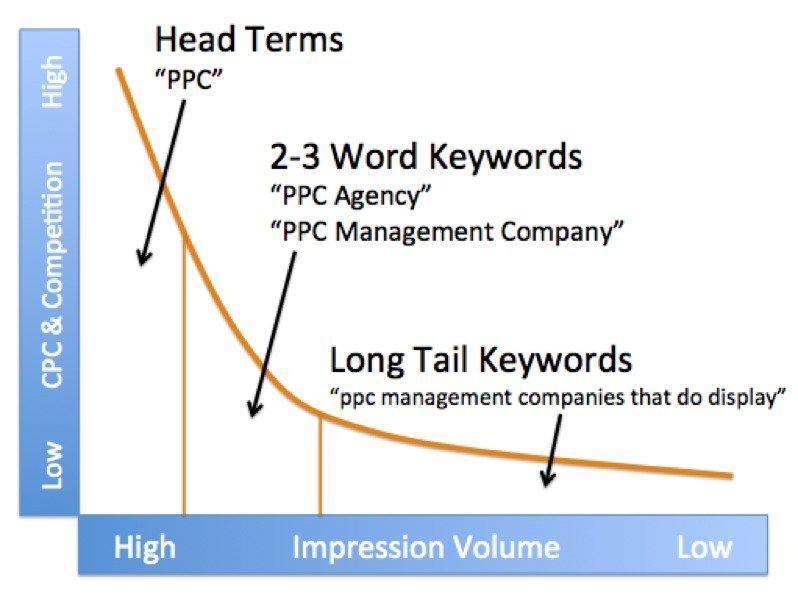 High
CPC & Competition
Low

Head Terms
"PPC"

2-3 Word Keywords
"PPC Agency"
"PPC Management Company"

Long Tail Keywords
"ppc management companies that do display"

High
Impression Volume
Low